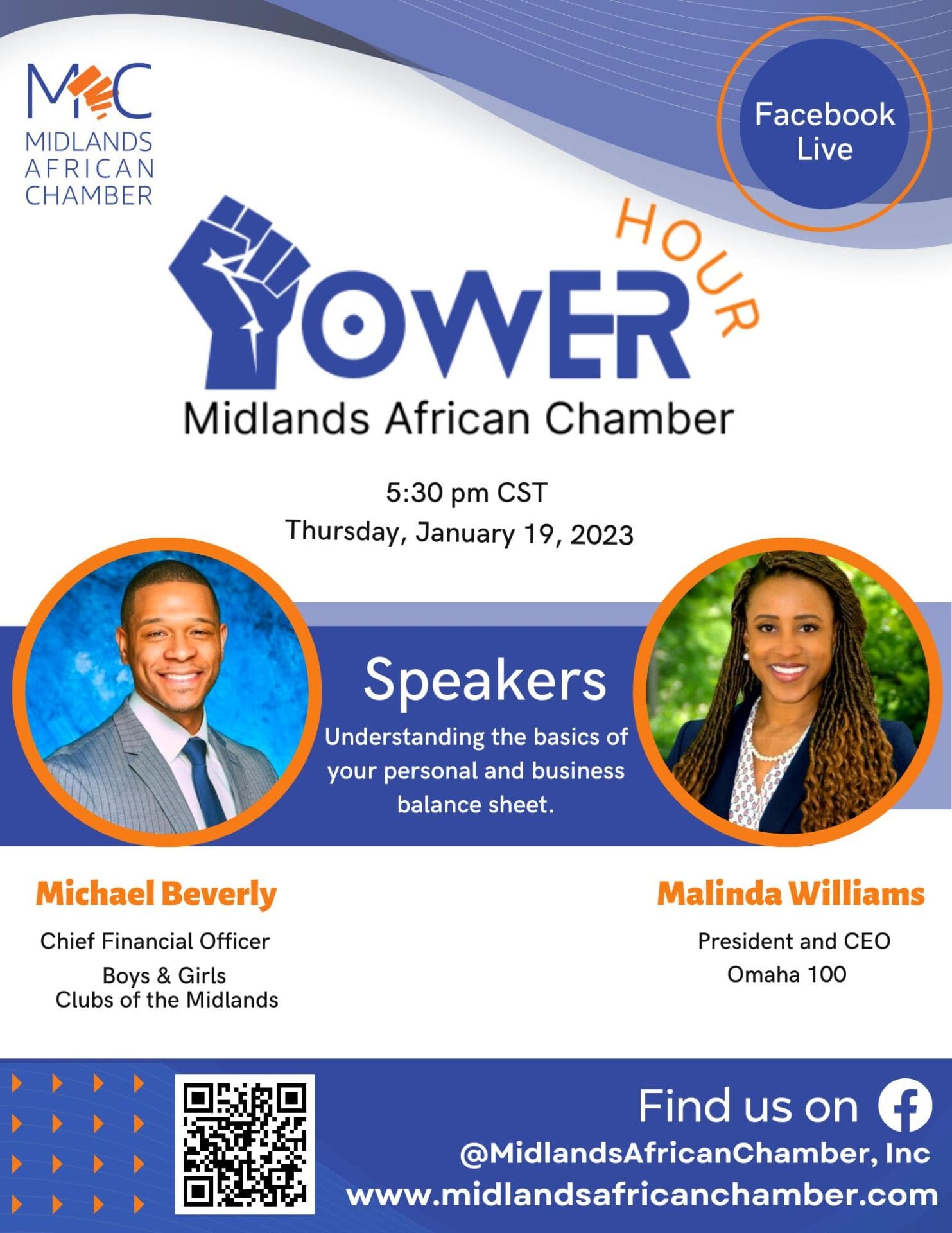 MAC
MIDLANDS AFRICAN CHAMBER

Facebook Live

POWER HOUR
Midlands African Chamber

5:30 pm CST
Thursday, January 19, 2023

Speakers
Understanding the basics of your personal and business balance sheet.

Michael Beverly
Chief Financial Officer
Boys & Girls Clubs of the Midlands

Malinda Williams
President and CEO
Omaha 100

Find us on
@MidlandsAfricanChamber, Inc
www.midlandsafricanchamber.com